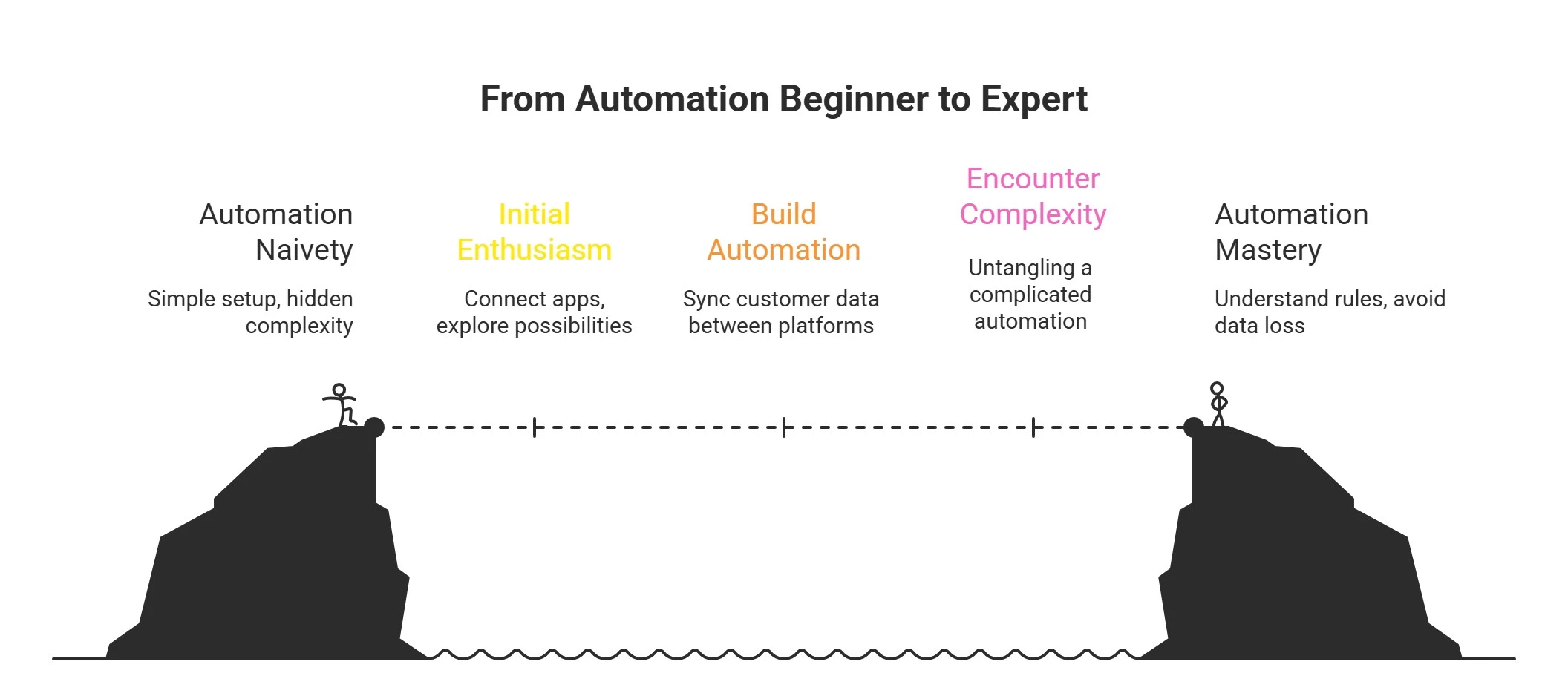 From Automation Beginner to Expert

Automation Naivety

Simple setup, hidden complexity

Initial Enthusiasm

Connect apps, explore possibilities

Build Automation

Sync customer data between platforms

Encounter Complexity

Untangling a complicated automation

Automation Mastery

Understand rules, avoid data loss